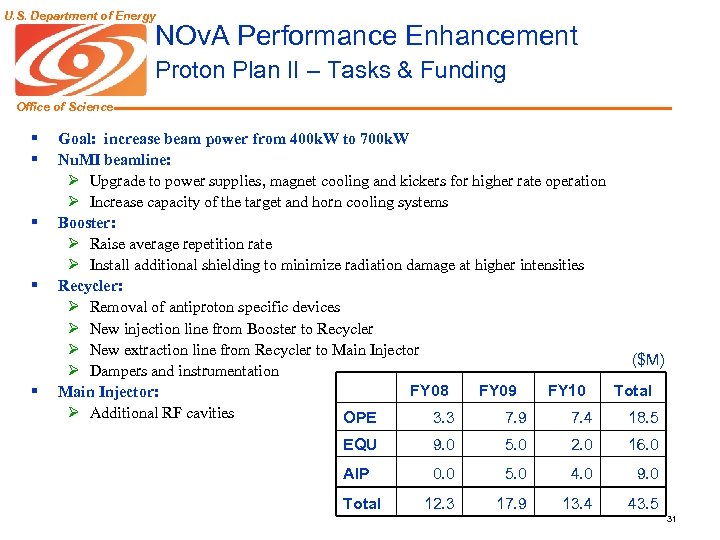 U.S. Department of Energy
Office of Science

NOvA Performance Enhancement
Proton Plan II – Tasks & Funding

▪ Goal: increase beam power from 400kW to 700kW
▪ NuMI beamline:
➢ Upgrade to power supplies, magnet cooling and kickers for higher rate operation
➢ Increase capacity of the target and horn cooling systems
▪ Booster:
➢ Raise average repetition rate
➢ Install additional shielding to minimize radiation damage at higher intensities
▪ Recycler:
➢ Removal of antiproton specific devices
➢ New injection line from Booster to Recycler
➢ New extraction line from Recycler to Main Injector
➢ Dampers and instrumentation
▪ Main Injector:
➢ Additional RF cavities

($M)

| | FY08 | FY09 | FY10 | Total |
|---|---|---|---|---|
| OPE | 3.3 | 7.9 | 7.4 | 18.5 |
| EQU | 9.0 | 5.0 | 2.0 | 16.0 |
| AIP | 0.0 | 5.0 | 4.0 | 9.0 |
| Total | 12.3 | 17.9 | 13.4 | 43.5 |

31